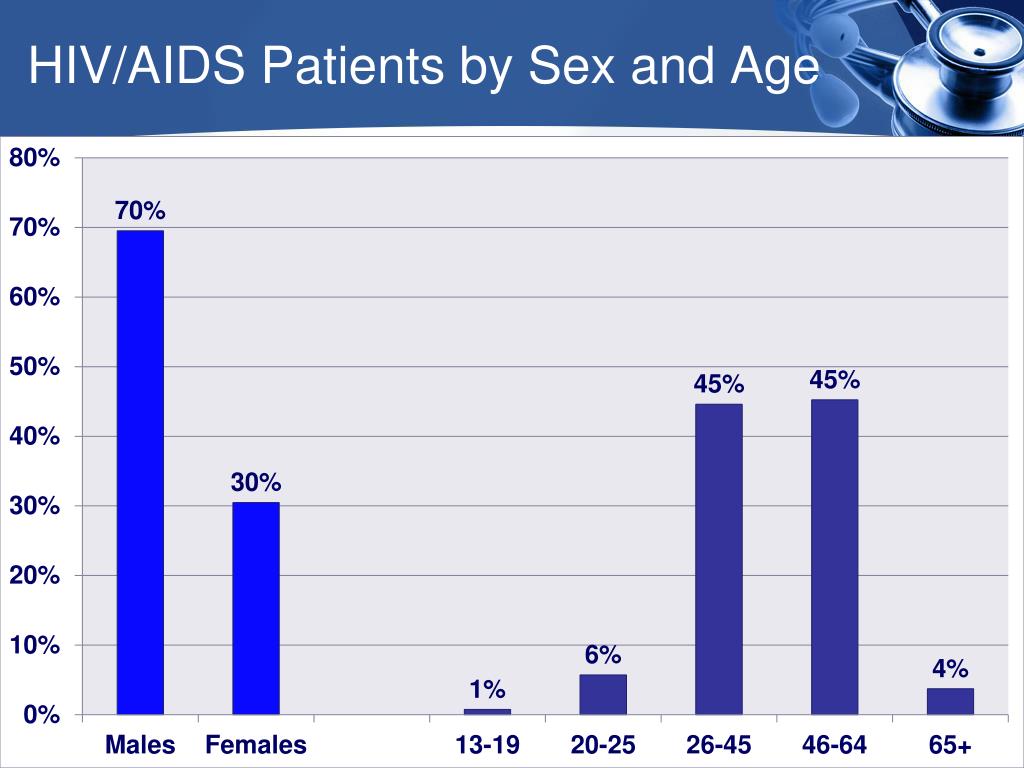 HIV/AIDS Patients by Sex and Age

80%
70%
60%
50%
40%
30%
20%
10%
0%

70%
30%
1%
6%
45%
45%
4%

Males
Females
13-19
20-25
26-45
46-64
65+